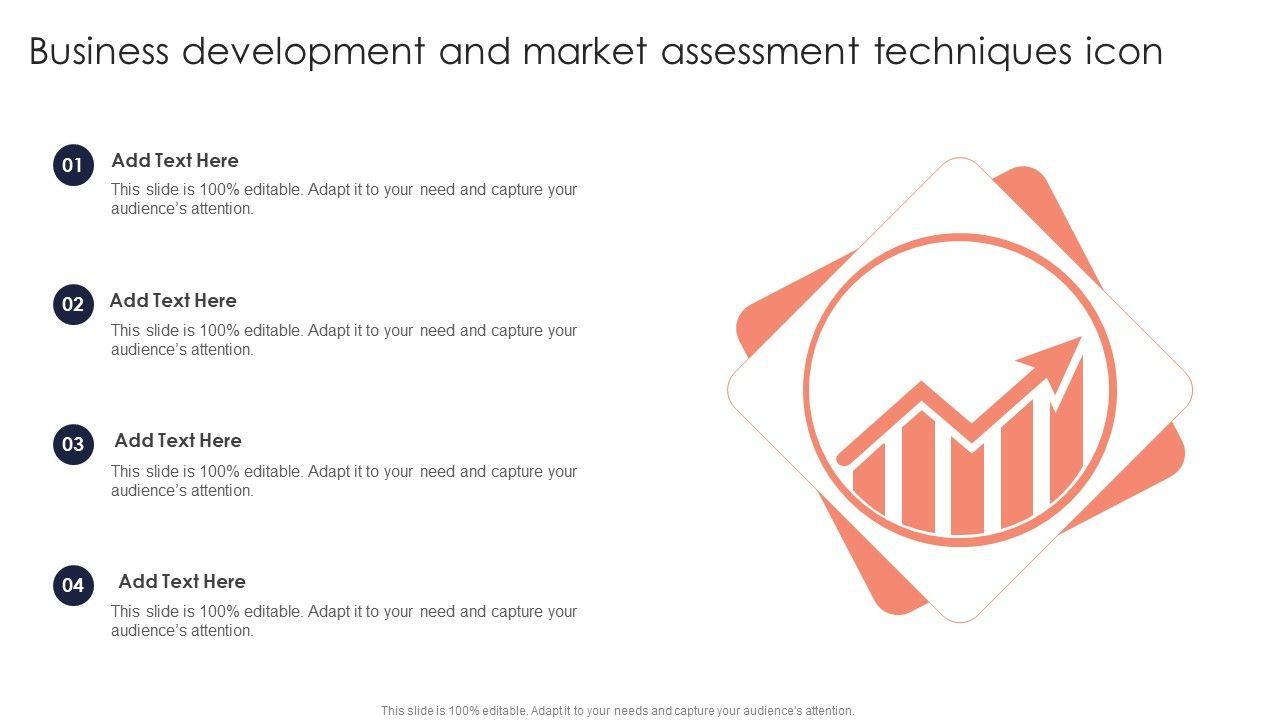 Business development and market assessment techniques icon

01
Add Text Here
This slide is 100% editable. Adapt it to your need and capture your audience's attention.

02
Add Text Here
This slide is 100% editable. Adapt it to your need and capture your audience's attention.

03
Add Text Here
This slide is 100% editable. Adapt it to your need and capture your audience's attention.

04
Add Text Here
This slide is 100% editable. Adapt it to your need and capture your audience's attention.

This slide is 100% editable. Adapt it to your needs and capture your audience's attention.